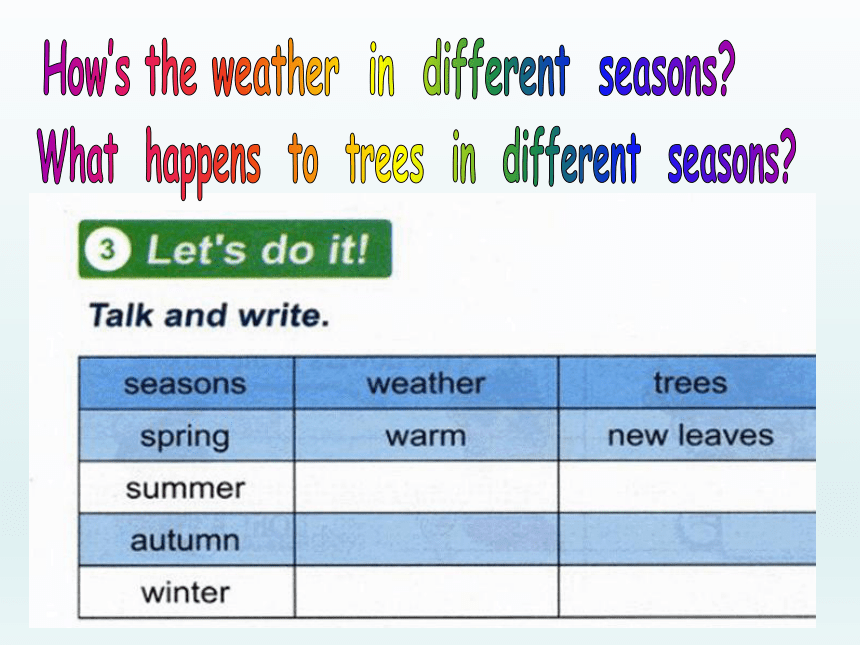 How's the weather in different seasons?
What happens to trees in different seasons?

3 Let's do it!

Talk and write.

| seasons | weather | trees |
|---|---|---|
| spring | warm | new leaves |
| summer | | |
| autumn | | |
| winter | | |